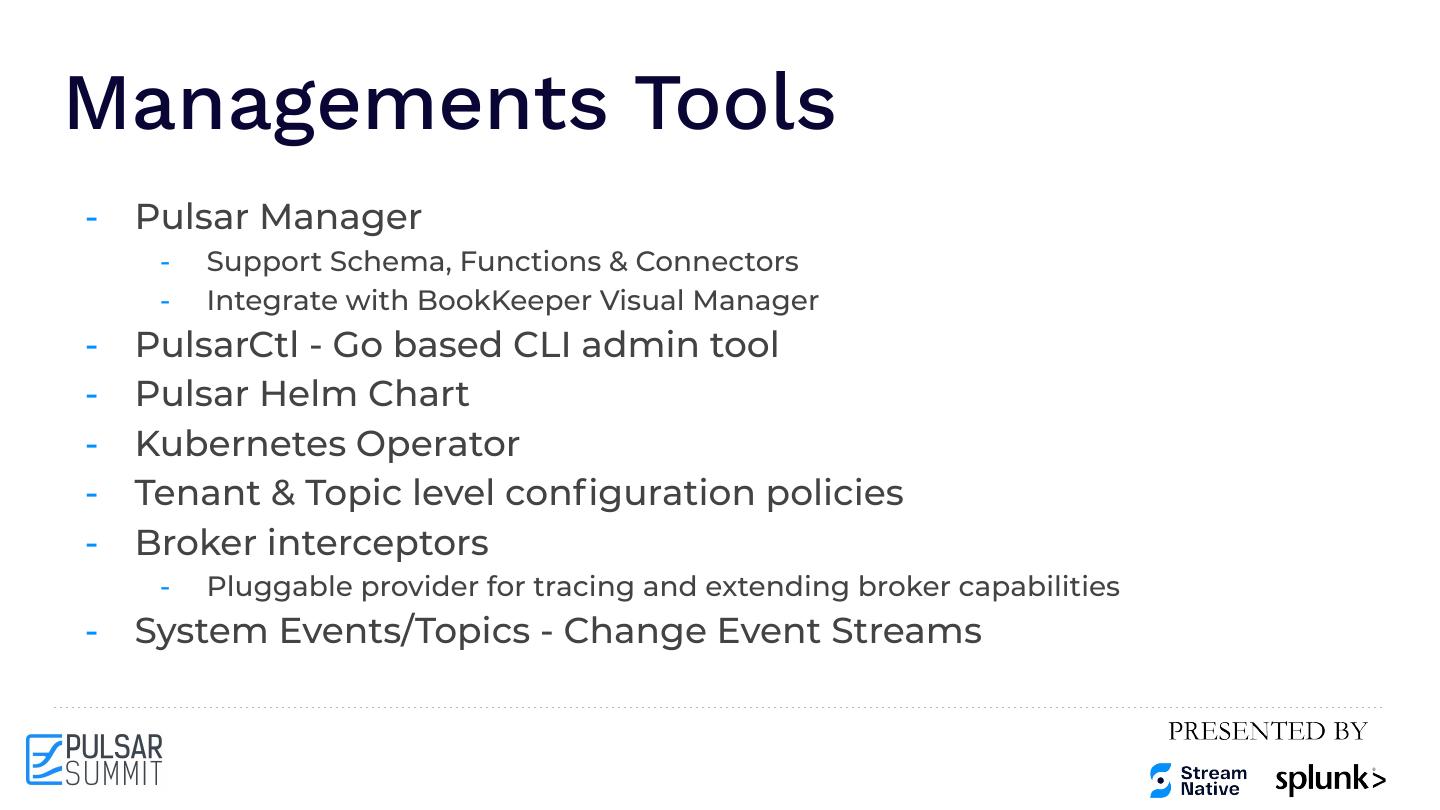 Managements Tools

- Pulsar Manager
  - Support Schema, Functions & Connectors
  - Integrate with BookKeeper Visual Manager
- PulsarCtl - Go based CLI admin tool
- Pulsar Helm Chart
- Kubernetes Operator
- Tenant & Topic level configuration policies
- Broker interceptors
  - Pluggable provider for tracing and extending broker capabilities
- System Events/Topics - Change Event Streams

PULSAR SUMMIT

PRESENTED BY
Stream Native splunk>